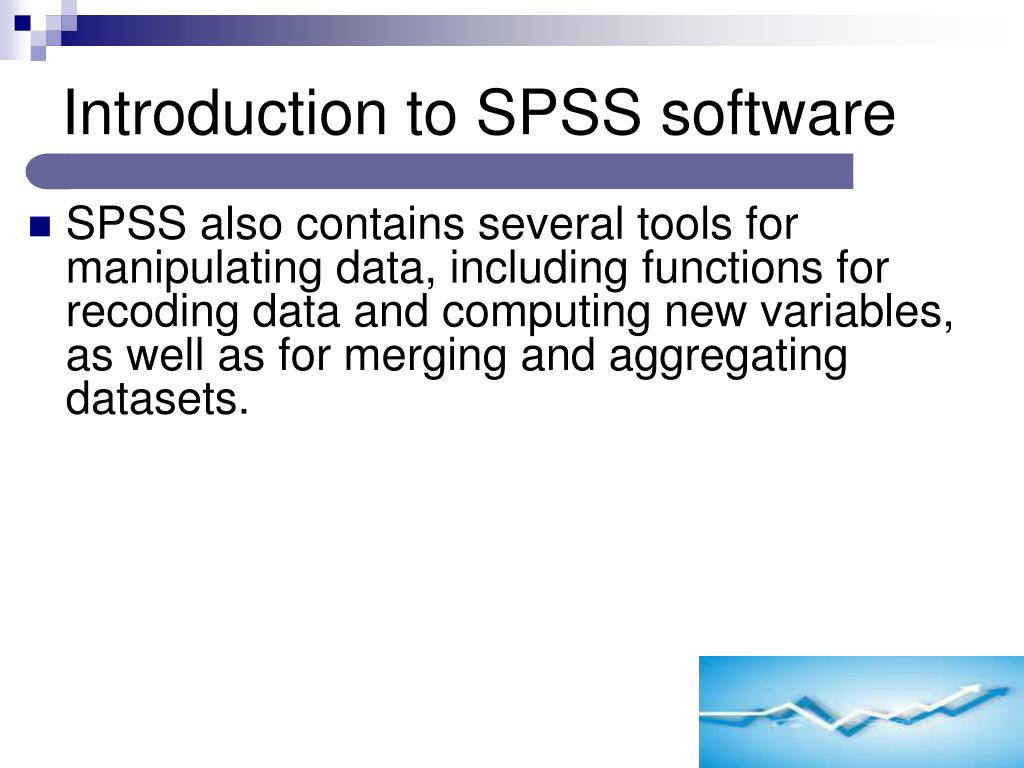 Introduction to SPSS software

SPSS also contains several tools for manipulating data, including functions for recoding data and computing new variables, as well as for merging and aggregating datasets.